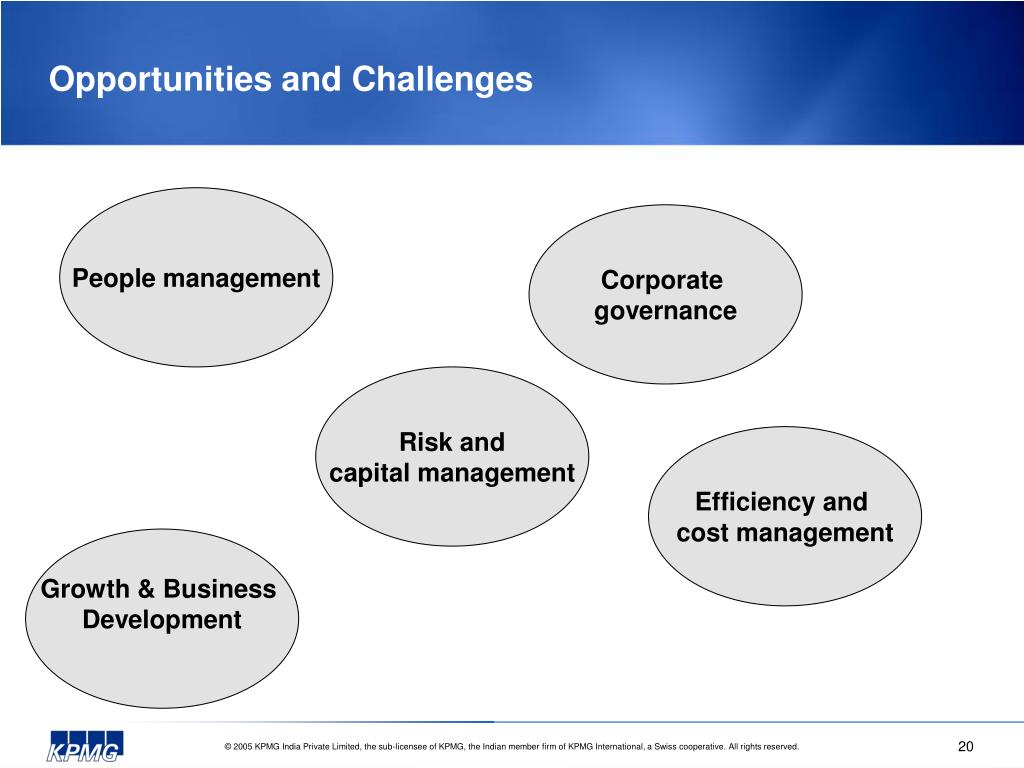 Opportunities and Challenges

People management

Corporate governance

Risk and capital management

Efficiency and cost management

Growth & Business Development

KPMG

© 2005 KPMG India Private Limited, the sub-licensee of KPMG, the Indian member firm of KPMG International, a Swiss cooperative. All rights reserved.

20